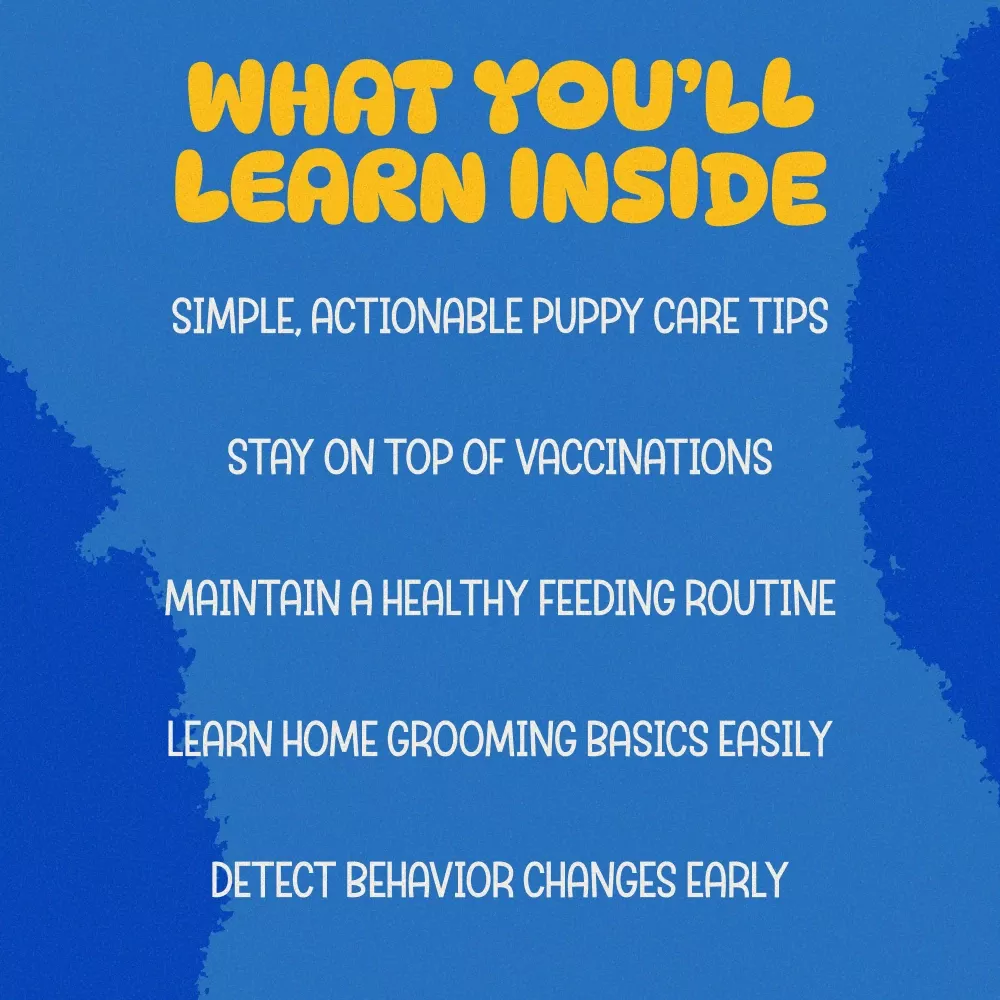 WHAT YOU'LL LEARN INSIDE

SIMPLE, ACTIONABLE PUPPY CARE TIPS

STAY ON TOP OF VACCINATIONS

MAINTAIN A HEALTHY FEEDING ROUTINE

LEARN HOME GROOMING BASICS EASILY

DETECT BEHAVIOR CHANGES EARLY